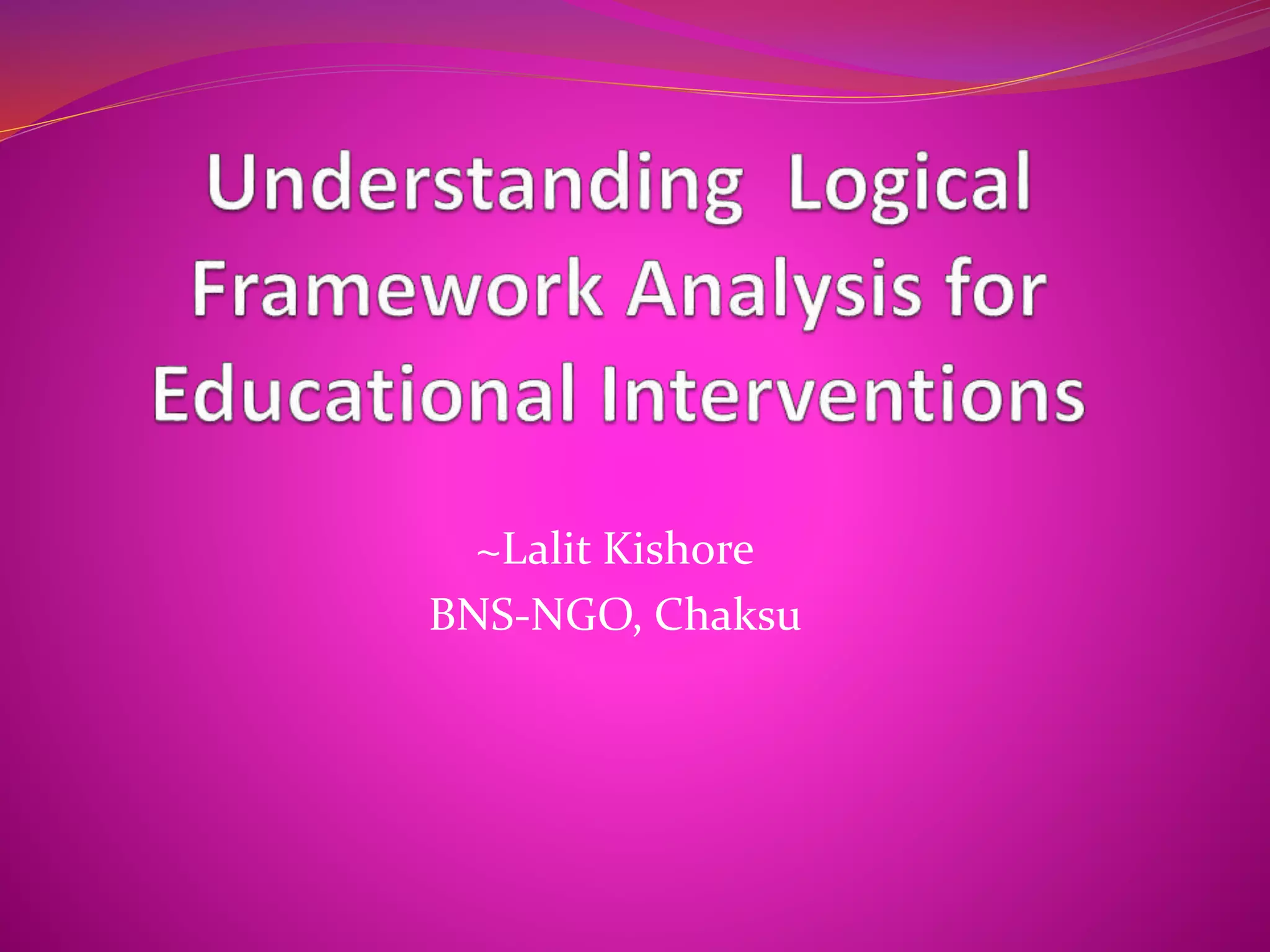 Understanding Logical Framework Analysis for Educational Interventions

~Lalit Kishore
BNS-NGO, Chaksu